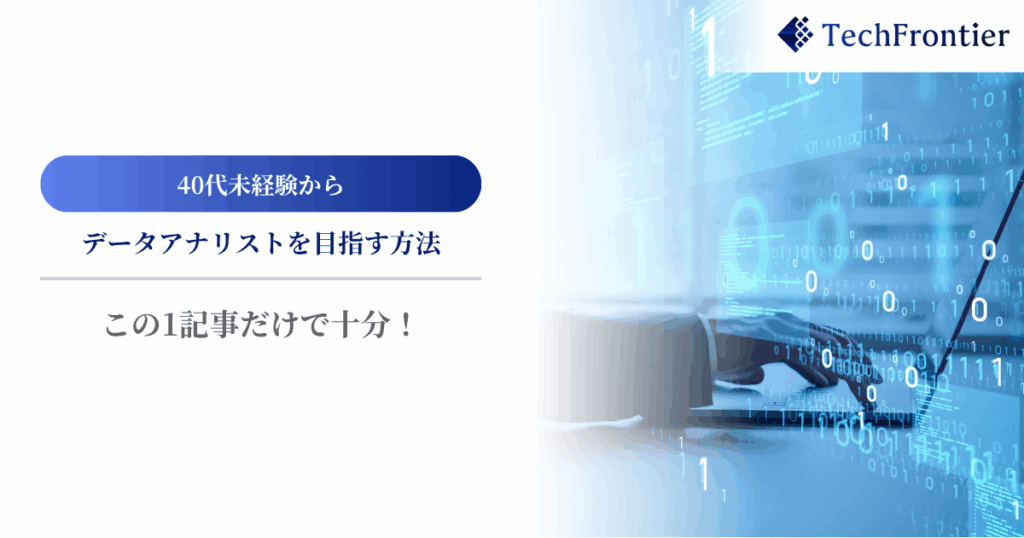 TechFrontier

40代未経験から

データアナリストを目指す方法

この1記事だけで十分！